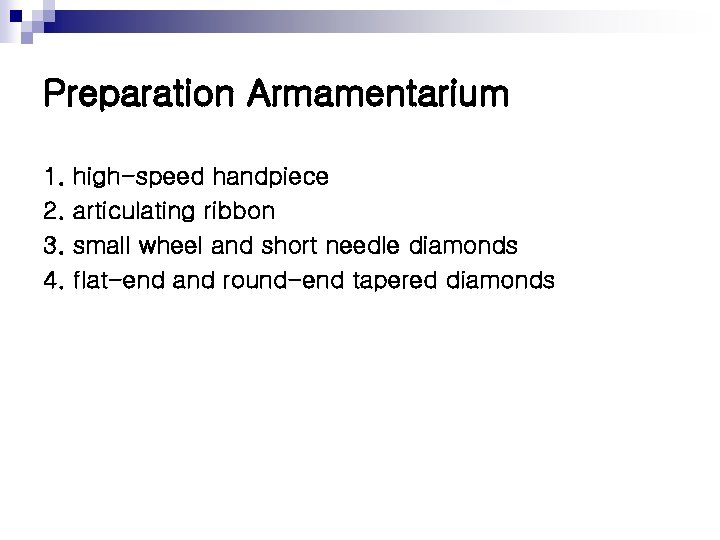 Preparation Armamentarium

1. high-speed handpiece
2. articulating ribbon
3. small wheel and short needle diamonds
4. flat-end and round-end tapered diamonds